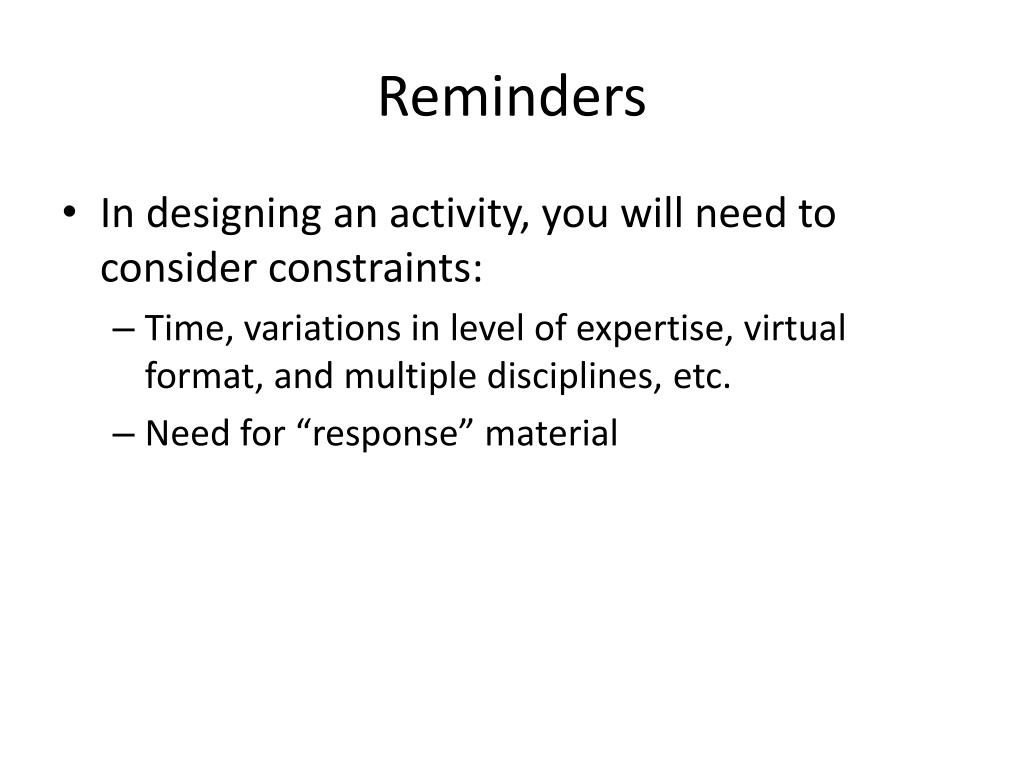 Reminders

• In designing an activity, you will need to consider constraints:

– Time, variations in level of expertise, virtual format, and multiple disciplines, etc.

– Need for “response” material